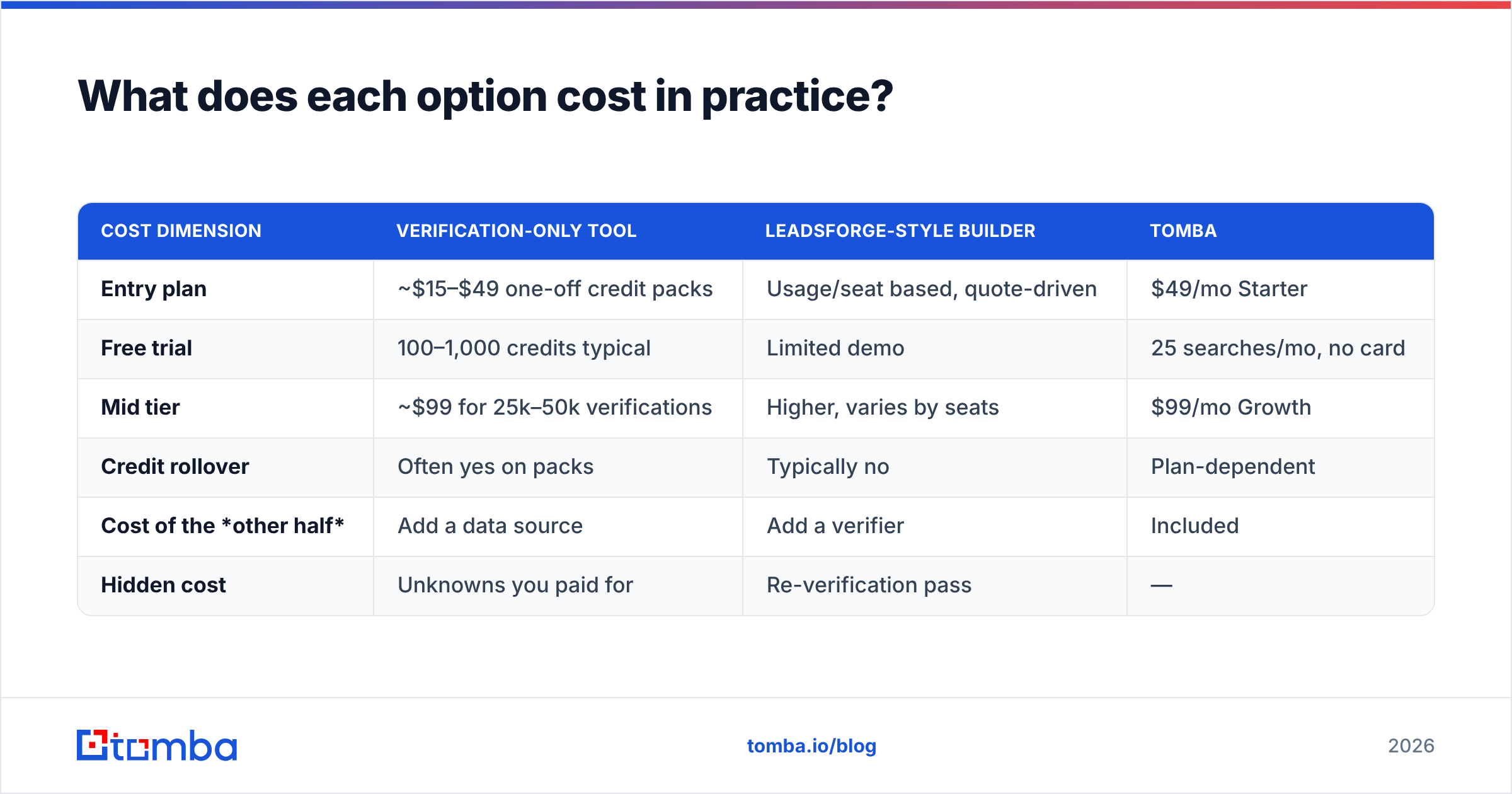 What does each option cost in practice?

| COST DIMENSION | VERIFICATION-ONLY TOOL | LEADSFORGE-STYLE BUILDER | TOMBA |
|---|---|---|---|
| Entry plan | ~\$15–\$49 one-off credit packs | Usage/seat based, quote-driven | \$49/mo Starter |
| Free trial | 100–1,000 credits typical | Limited demo | 25 searches/mo, no card |
| Mid tier | ~\$99 for 25k–50k verifications | Higher, varies by seats | \$99/mo Growth |
| Credit rollover | Often yes on packs | Typically no | Plan-dependent |
| Cost of the *other half* | Add a data source | Add a verifier | Included |
| Hidden cost | Unknowns you paid for | Re-verification pass | — |

tomba

tomba.io/blog

2026